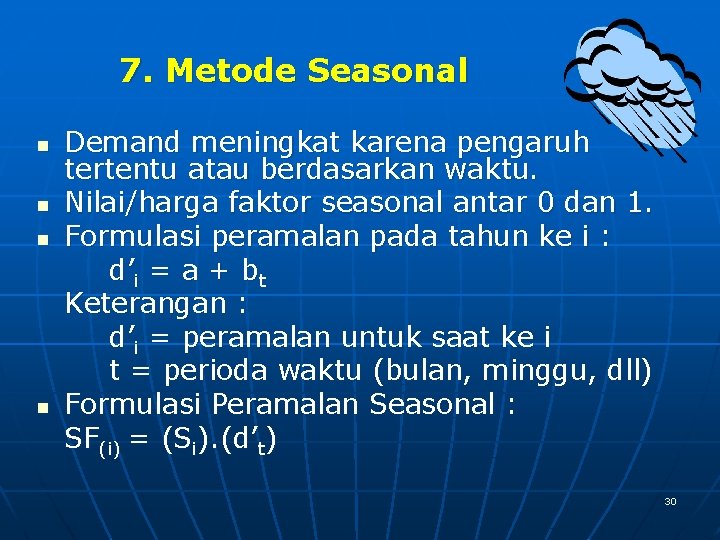 7. Metode Seasonal

- Demand meningkat karena pengaruh tertentu atau berdasarkan waktu.
- Nilai/harga faktor seasonal antar 0 dan 1.
- Formulasi peramalan pada tahun ke i :

$d'_i = a + b_t$

Keterangan :

$d'_i$ = peramalan untuk saat ke i

t = perioda waktu (bulan, minggu, dll)

- Formulasi Peramalan Seasonal :

$SF_{(i)} = (S_i).(d'_t)$

30